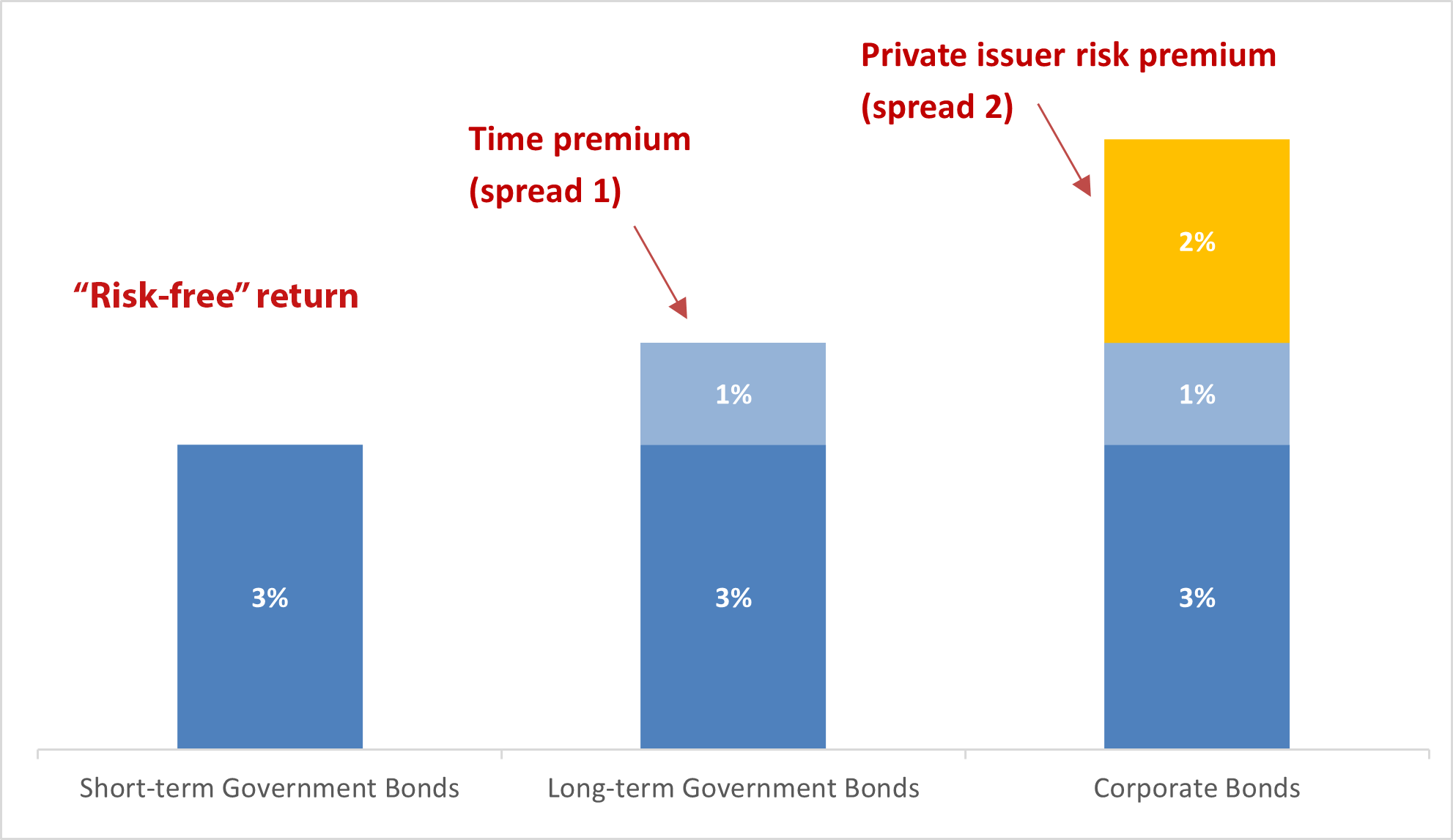 Private issuer risk premium (spread 2)

Time premium (spread 1)

“Risk-free” return

2%

1%

1%

3%

3%

3%

Short-term Government Bonds

Long-term Government Bonds

Corporate Bonds